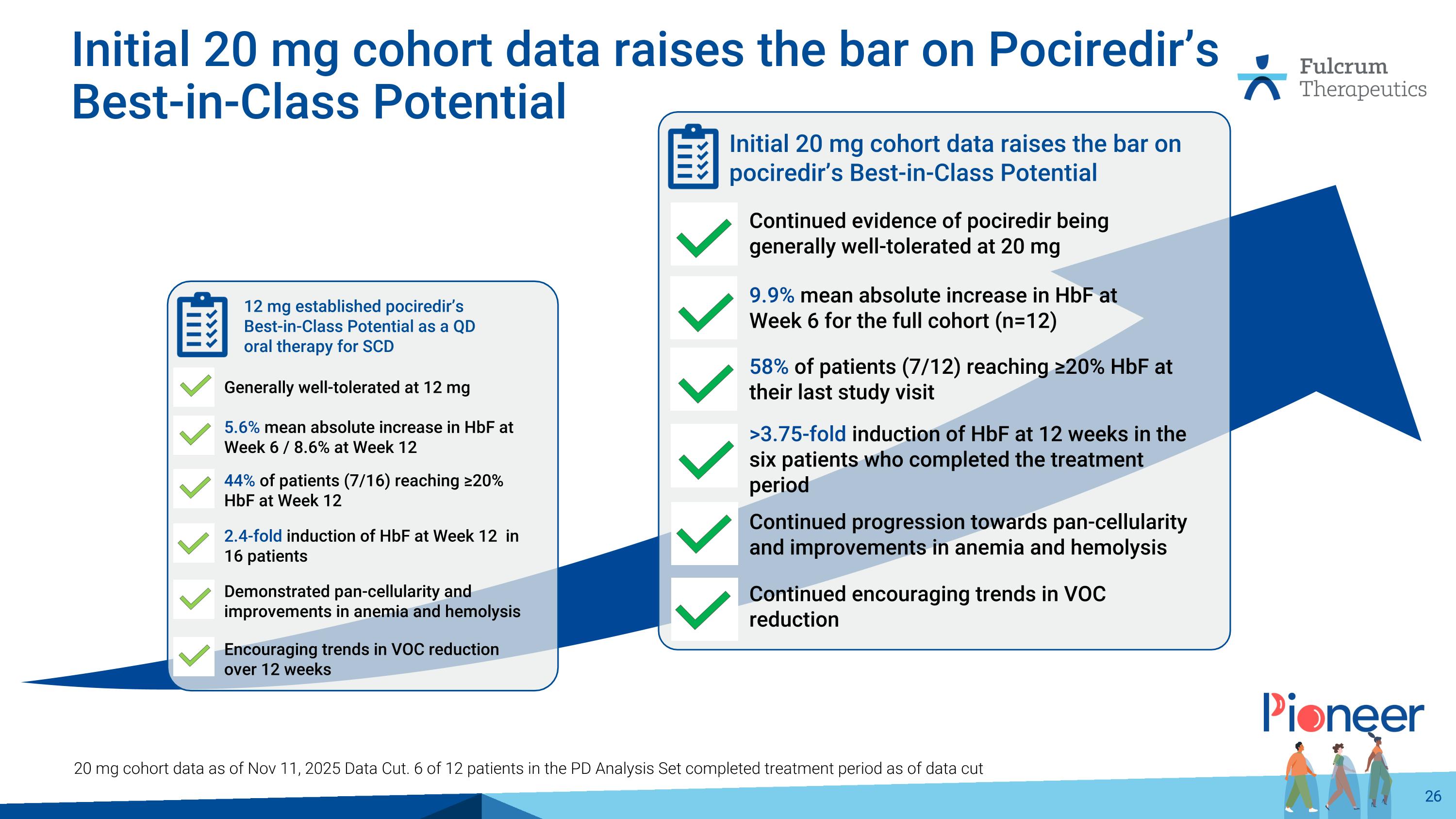 Initial 20 mg cohort data raises the bar on Pociredir's Best-in-Class Potential

Fulcrum Therapeutics

12 mg established pociredir's Best-in-Class Potential as a QD oral therapy for SCD

Generally well-tolerated at 12 mg

5.6% mean absolute increase in HbF at Week 6 / 8.6% at Week 12

44% of patients (7/16) reaching ≥20% HbF at Week 12

2.4-fold induction of HbF at Week 12 in 16 patients

Demonstrated pan-cellularity and improvements in anemia and hemolysis

Encouraging trends in VOC reduction over 12 weeks

Initial 20 mg cohort data raises the bar on pociredir's Best-in-Class Potential

Continued evidence of pociredir being generally well-tolerated at 20 mg

9.9% mean absolute increase in HbF at Week 6 for the full cohort (n=12)

58% of patients (7/12) reaching ≥20% HbF at their last study visit

>3.75-fold induction of HbF at 12 weeks in the six patients who completed the treatment period

Continued progression towards pan-cellularity and improvements in anemia and hemolysis

Continued encouraging trends in VOC reduction

Pioneer

20 mg cohort data as of Nov 11, 2025 Data Cut. 6 of 12 patients in the PD Analysis Set completed treatment period as of data cut

26